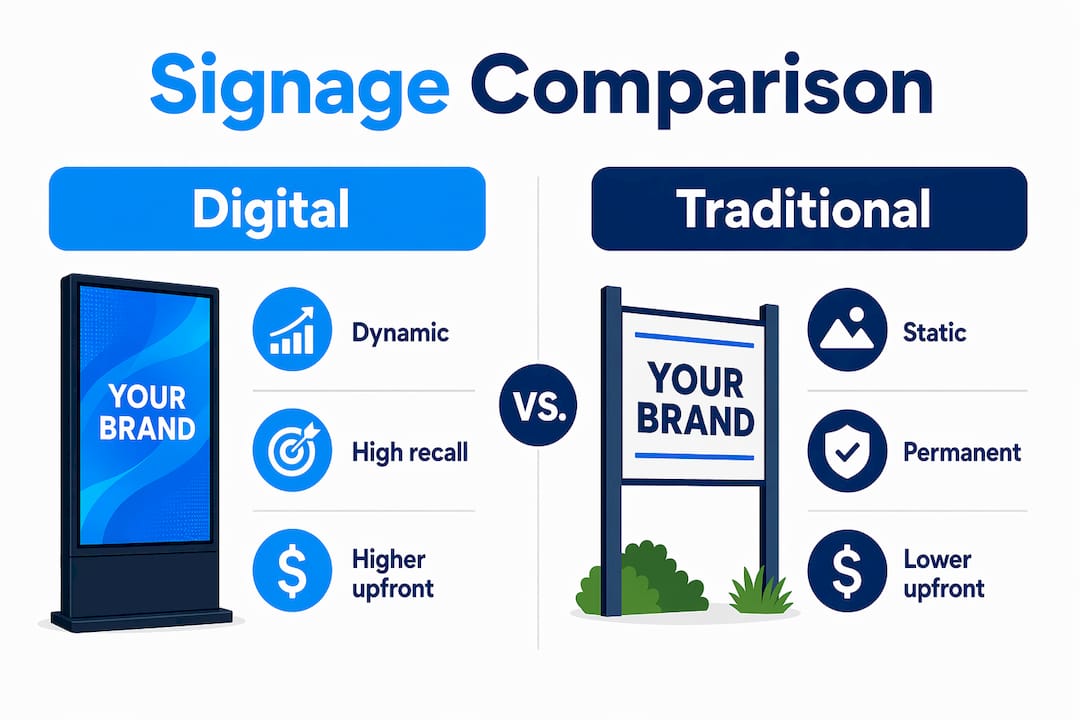 Signage Comparison

Digital

YOUR BRAND

Dynamic

High recall

$

Higher upfront

VS.

Traditional

YOUR BRAND

Static

Permanent

$

Lower upfront